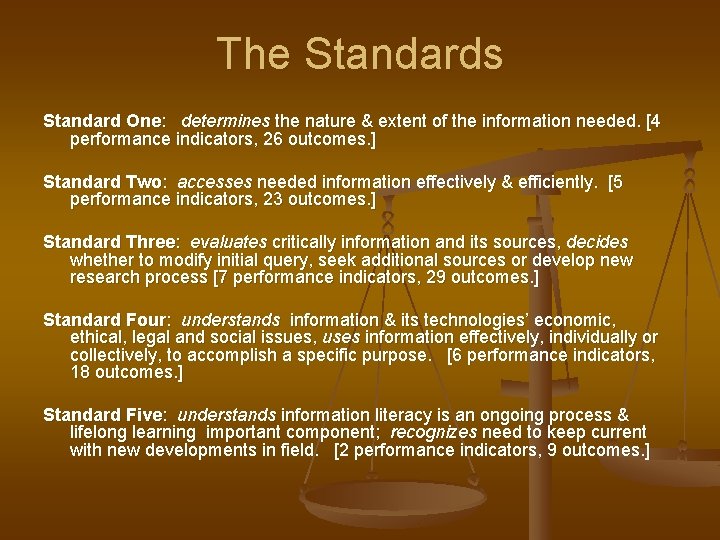 The Standards

Standard One: determines the nature & extent of the information needed. [4 performance indicators, 26 outcomes.]

Standard Two: accesses needed information effectively & efficiently. [5 performance indicators, 23 outcomes.]

Standard Three: evaluates critically information and its sources, decides whether to modify initial query, seek additional sources or develop new research process [7 performance indicators, 29 outcomes.]

Standard Four: understands information & its technologies' economic, ethical, legal and social issues, uses information effectively, individually or collectively, to accomplish a specific purpose. [6 performance indicators, 18 outcomes.]

Standard Five: understands information literacy is an ongoing process & lifelong learning important component; recognizes need to keep current with new developments in field. [2 performance indicators, 9 outcomes.]